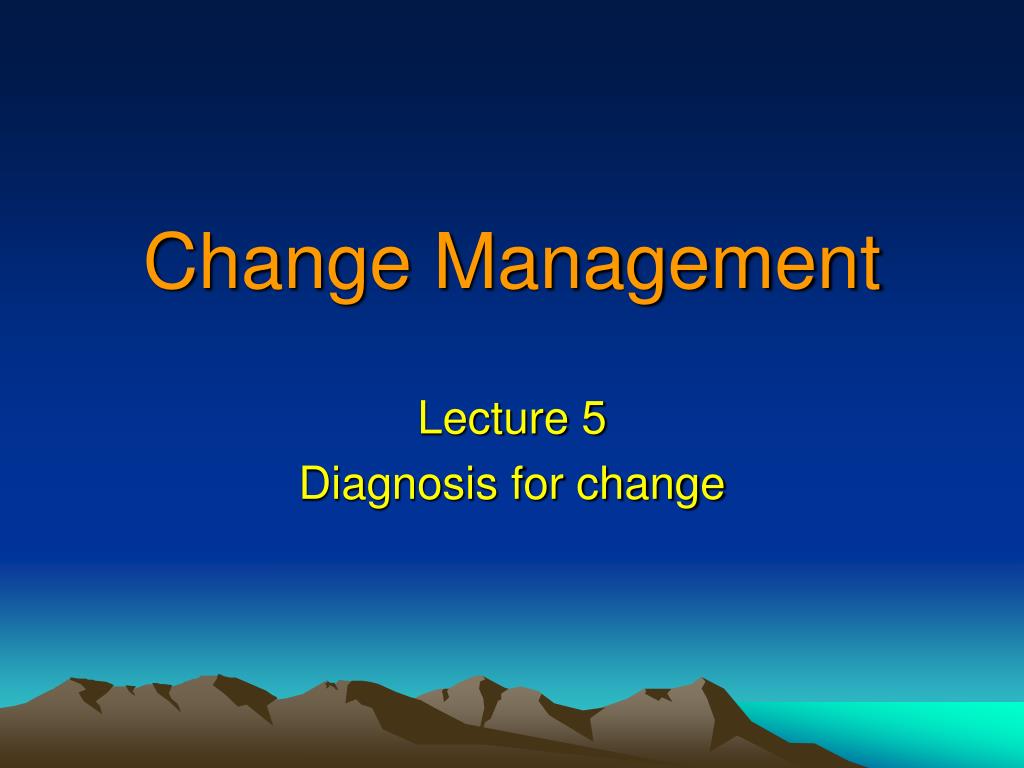 Change Management

Lecture 5
Diagnosis for change